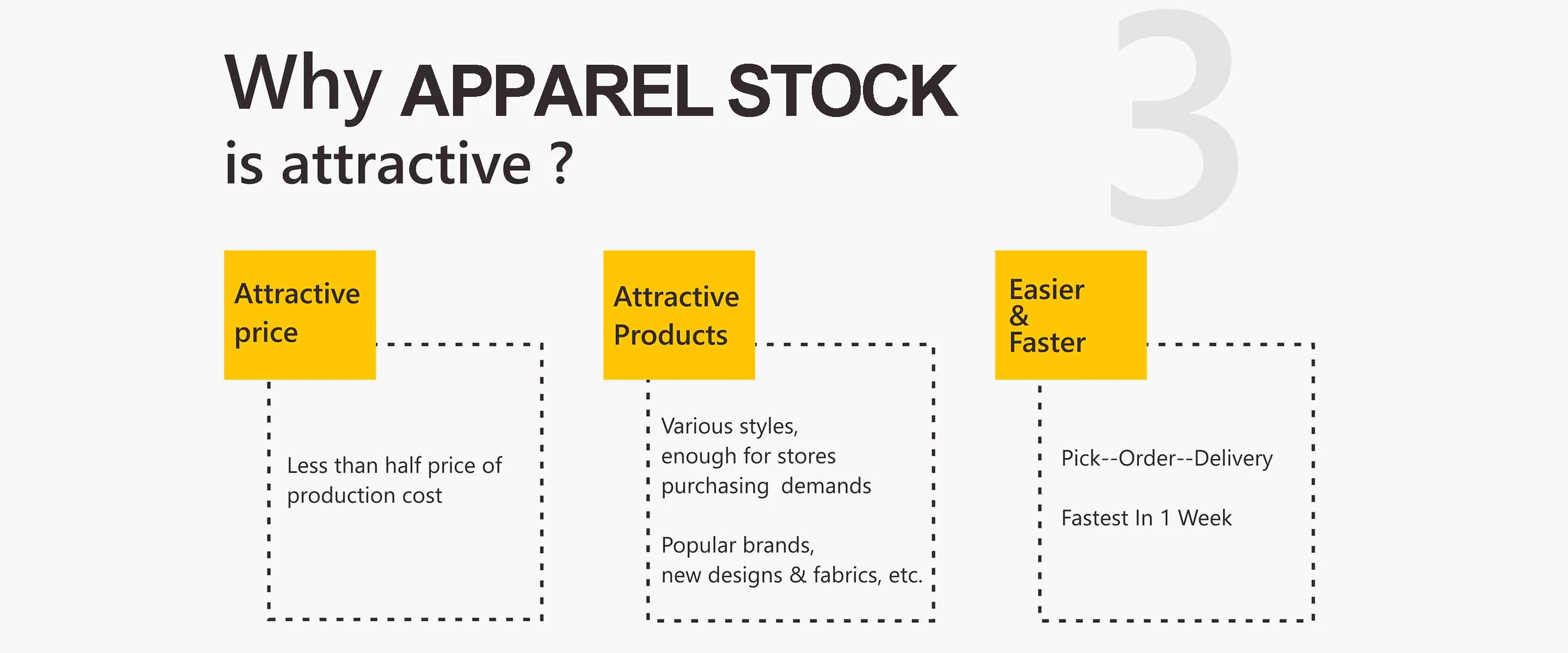 Why APPAREL STOCK
is attractive ?

3

Attractive price

Less than half price of production cost

Attractive Products

Various styles, enough for stores purchasing demands

Popular brands, new designs & fabrics, etc.

Easier & Faster

Pick--Order--Delivery

Fastest In 1 Week